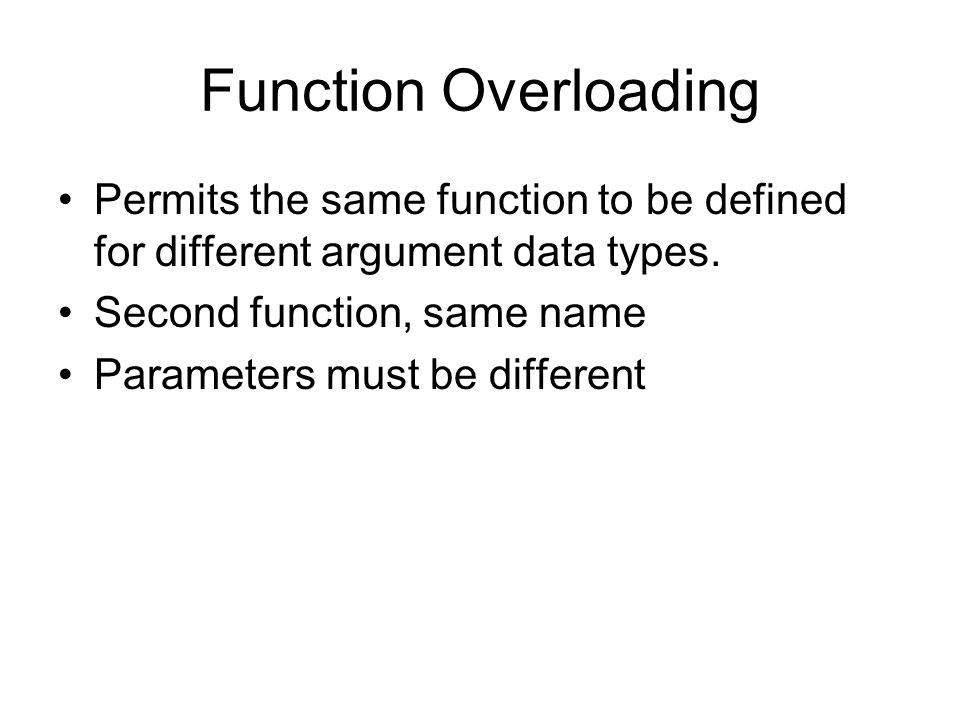 Function Overloading

• Permits the same function to be defined for different argument data types.
• Second function, same name
• Parameters must be different